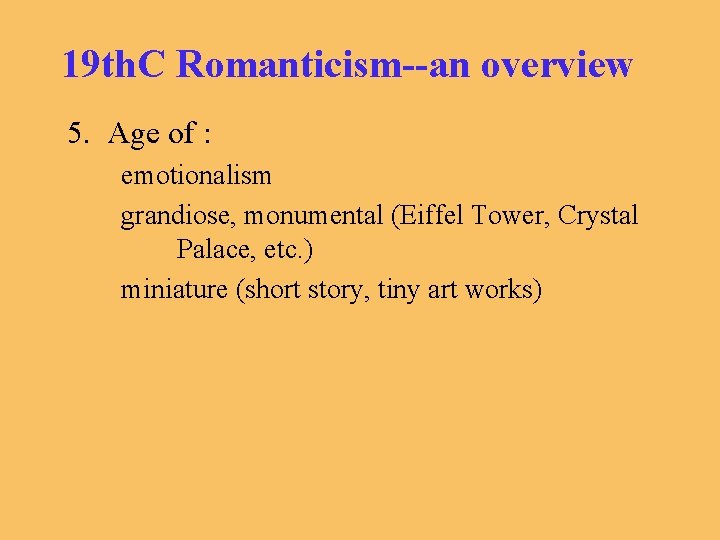 19thC Romanticism--an overview

5. Age of :

emotionalism

grandiose, monumental (Eiffel Tower, Crystal Palace, etc.)

miniature (short story, tiny art works)